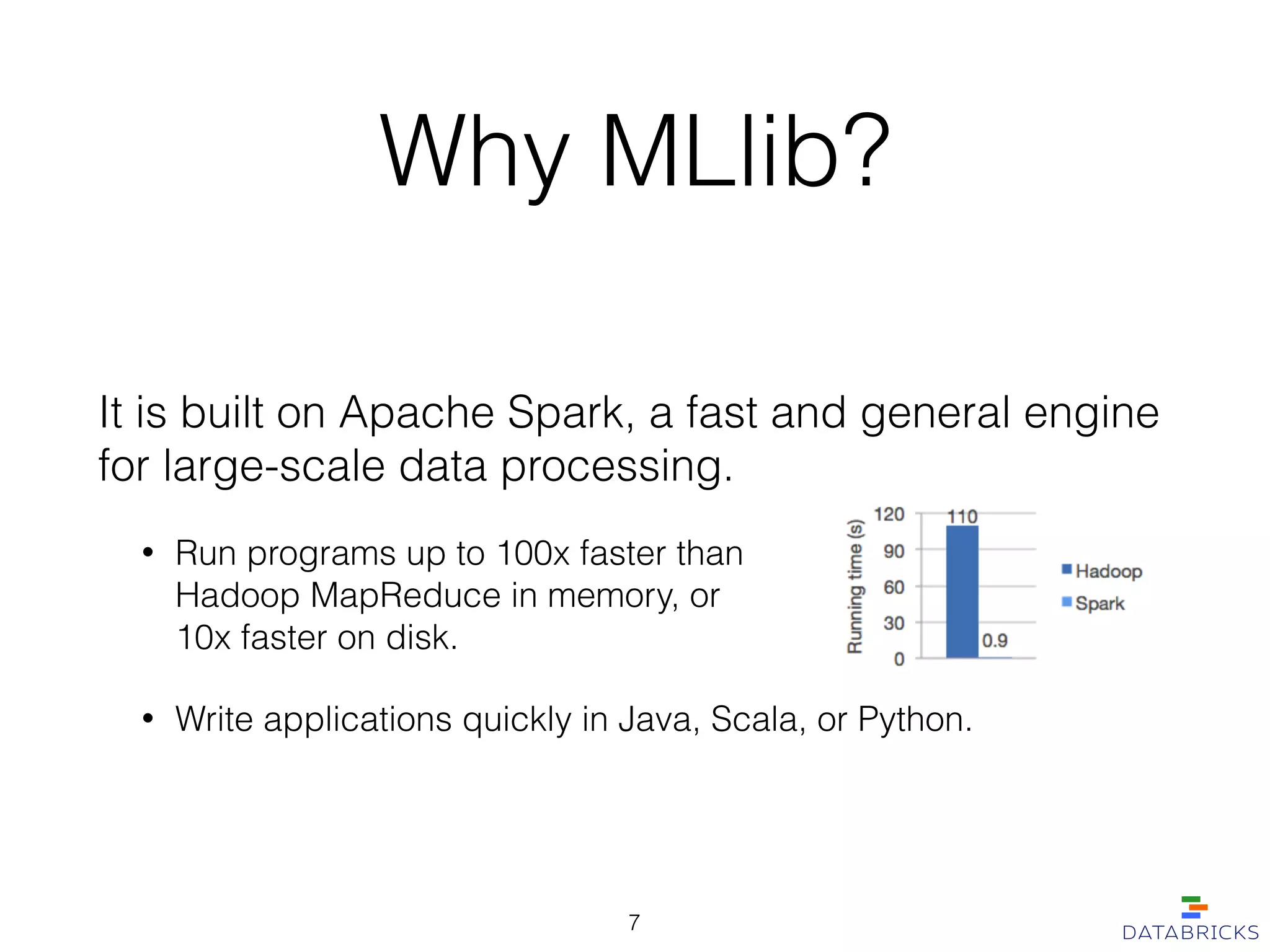 Why MLlib?

It is built on Apache Spark, a fast and general engine for large-scale data processing.

• Run programs up to 100x faster than Hadoop MapReduce in memory, or 10x faster on disk.

Running time (s)
120
90
60
30
0
110
0.9
Hadoop
Spark

• Write applications quickly in Java, Scala, or Python.

7

DATABRICKS